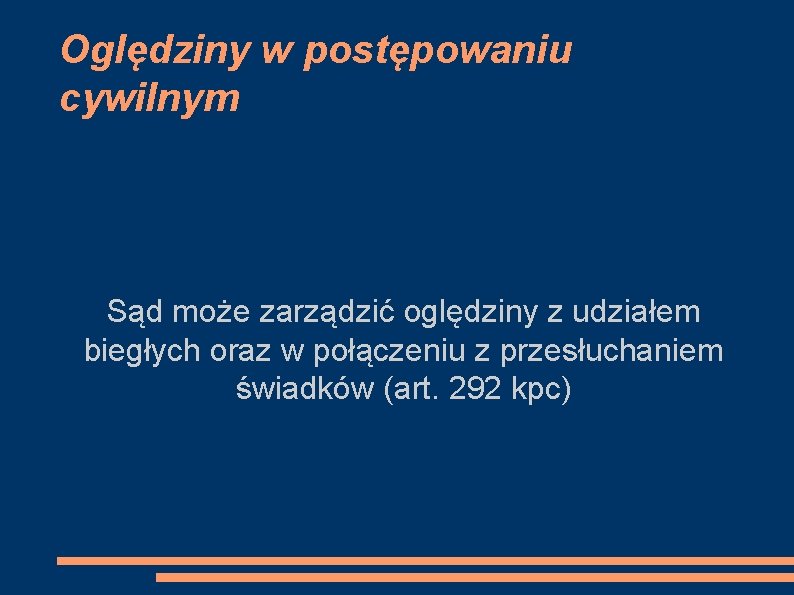 Oględziny w postępowaniu cywilnym

Sąd może zarządzić oględziny z udziałem biegłych oraz w połączeniu z przesłuchaniem świadków (art. 292 kpc)